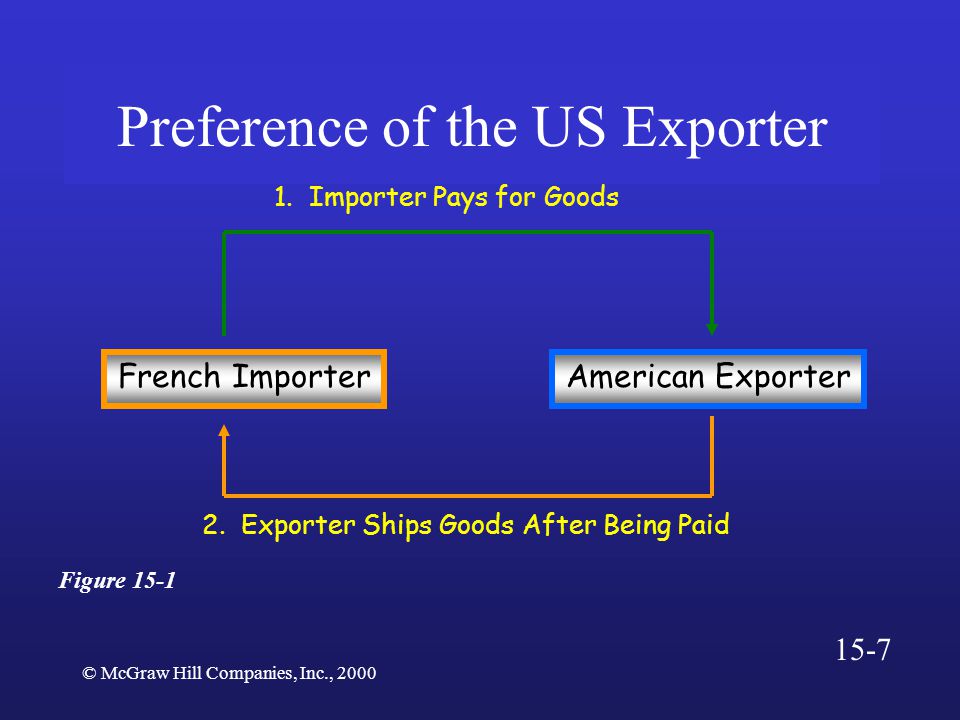 Preference of the US Exporter

1. Importer Pays for Goods

French Importer

American Exporter

2. Exporter Ships Goods After Being Paid

Figure 15-1

15-7

© McGraw Hill Companies, Inc., 2000